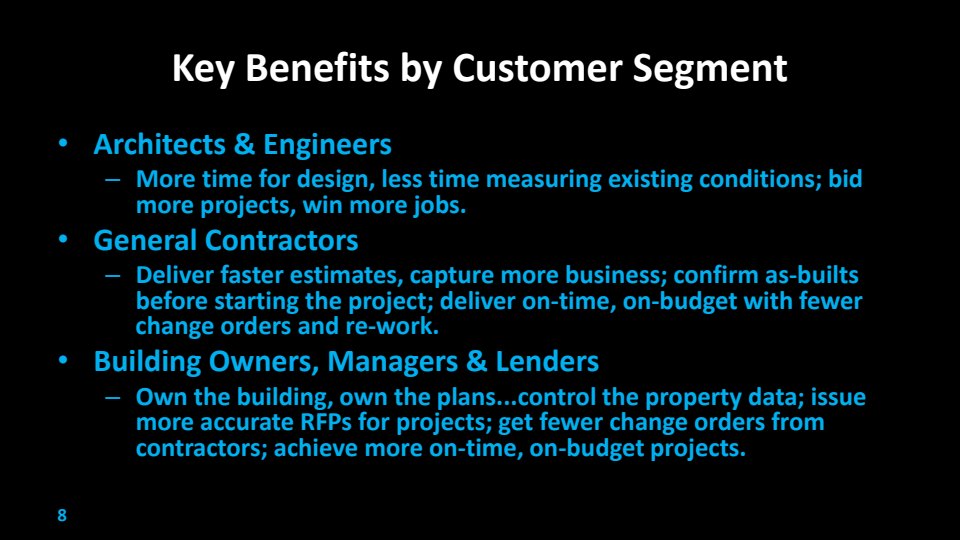 Key Benefits by Customer Segment

• Architects & Engineers
– More time for design, less time measuring existing conditions; bid more projects, win more jobs.

• General Contractors
– Deliver faster estimates, capture more business; confirm as-builts before starting the project; deliver on-time, on-budget with fewer change orders and re-work.

• Building Owners, Managers & Lenders
– Own the building, own the plans...control the property data; issue more accurate RFPs for projects; get fewer change orders from contractors; achieve more on-time, on-budget projects.

8